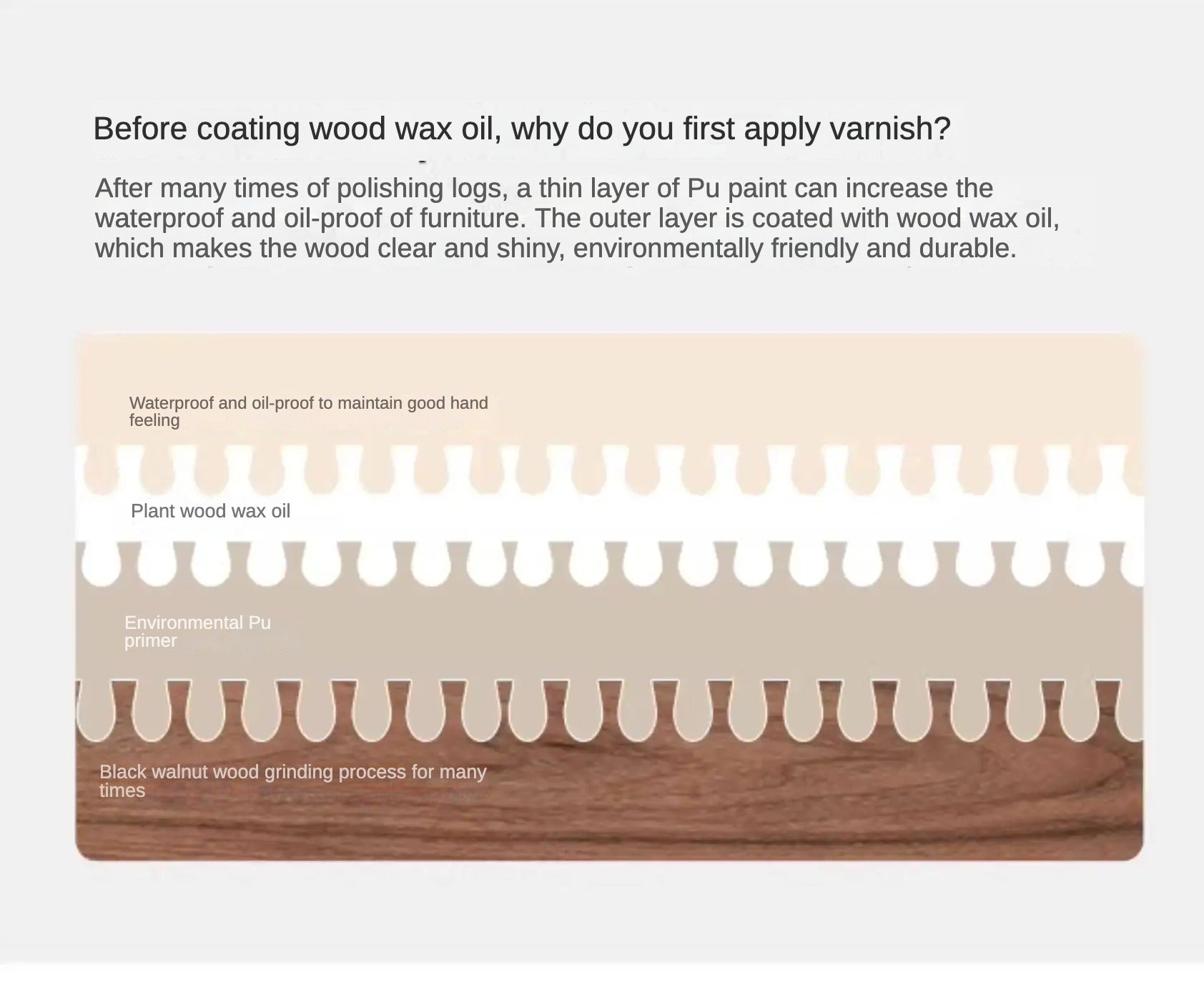 Before coating wood wax oil, why do you first apply varnish?

After many times of polishing logs, a thin layer of Pu paint can increase the waterproof and oil-proof of furniture. The outer layer is coated with wood wax oil, which makes the wood clear and shiny, environmentally friendly and durable.

Waterproof and oil-proof to maintain good hand feeling

Plant wood wax oil

Environmental Pu primer

Black walnut wood grinding process for many times